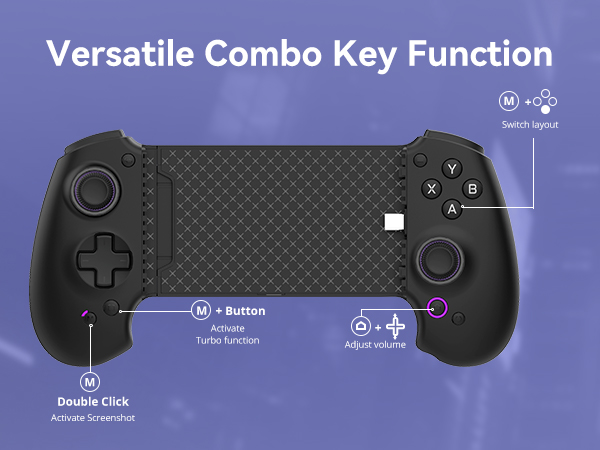 Versatile Combo Key Function

M +

Switch layout

Y
X
B
A

M + Button
Activate
Turbo function

+

Adjust volume

M
Double Click
Activate Screenshot